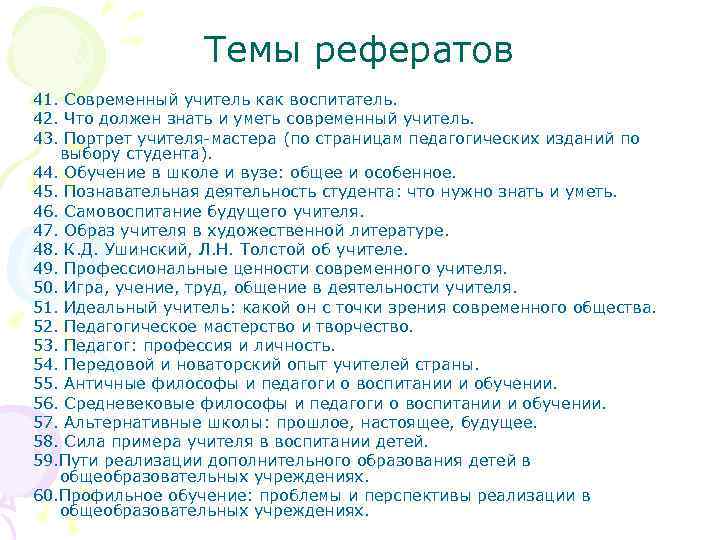 Темы рефератов

41. Современный учитель как воспитатель.
42. Что должен знать и уметь современный учитель.
43. Портрет учителя-мастера (по страницам педагогических изданий по выбору студента).
44. Обучение в школе и вузе: общее и особенное.
45. Познавательная деятельность студента: что нужно знать и уметь.
46. Самовоспитание будущего учителя.
47. Образ учителя в художественной литературе.
48. К.Д. Ушинский, Л.Н. Толстой об учителе.
49. Профессиональные ценности современного учителя.
50. Игра, учение, труд, общение в деятельности учителя.
51. Идеальный учитель: какой он с точки зрения современного общества.
52. Педагогическое мастерство и творчество.
53. Педагог: профессия и личность.
54. Передовой и новаторский опыт учителей страны.
55. Античные философы и педагоги о воспитании и обучении.
56. Средневековые философы и педагоги о воспитании и обучении.
57. Альтернативные школы: прошлое, настоящее, будущее.
58. Сила примера учителя в воспитании детей.
59.Пути реализации дополнительного образования детей в общеобразовательных учреждениях.
60.Профильное обучение: проблемы и перспективы реализации в общеобразовательных учреждениях.